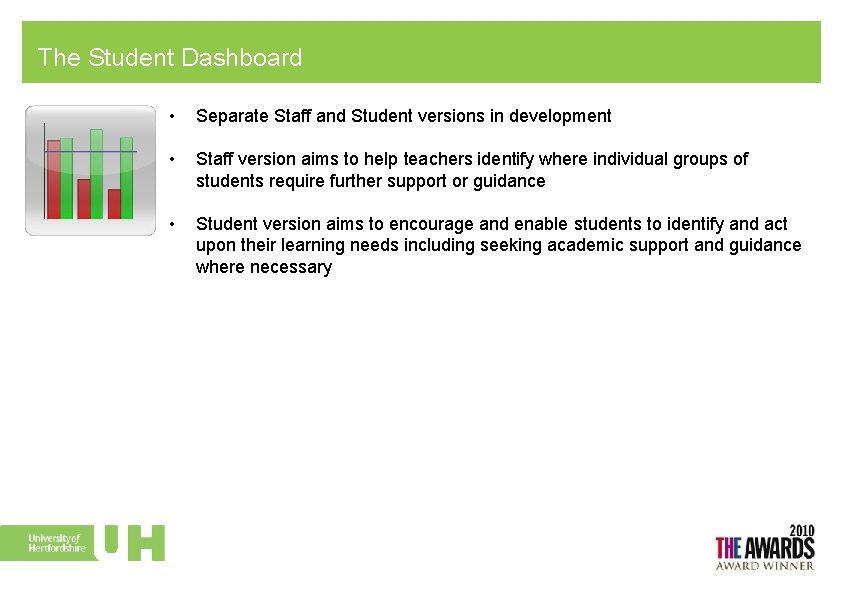 The Student Dashboard

• Separate Staff and Student versions in development

• Staff version aims to help teachers identify where individual groups of students require further support or guidance

• Student version aims to encourage and enable students to identify and act upon their learning needs including seeking academic support and guidance where necessary

University of Hertfordshire UH

2010 THE AWARDS AWARD WINNER